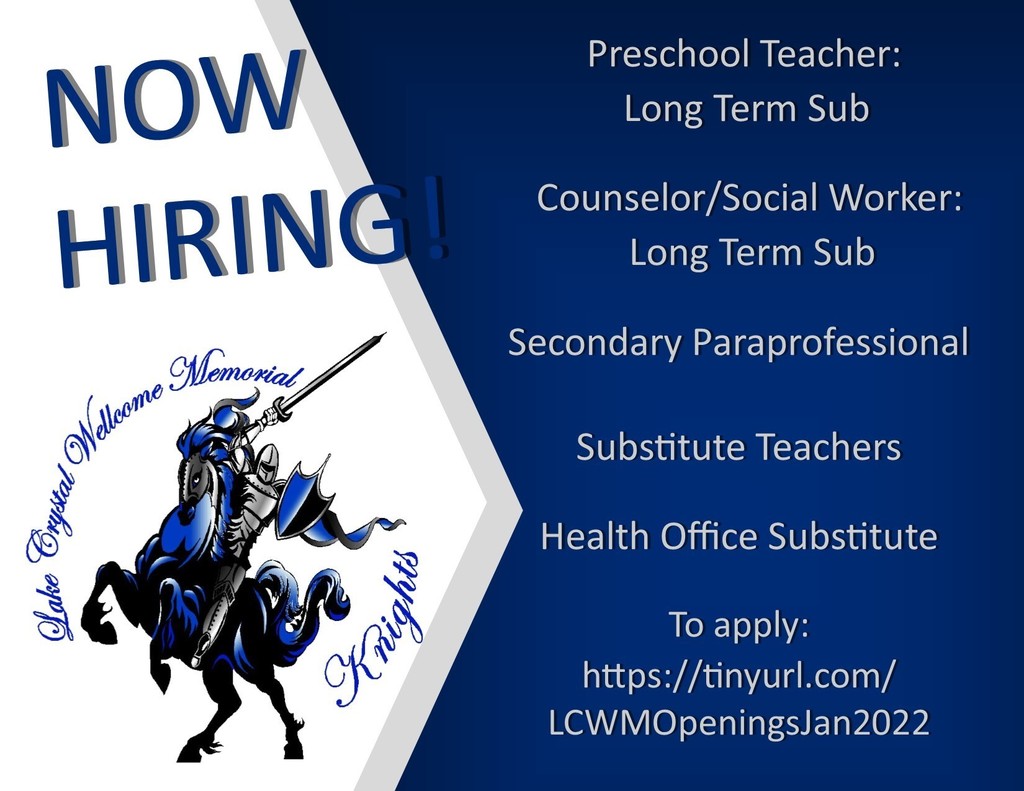 NOW HIRING!

Lake Crystal Wellcome Memorial

Knights

Preschool Teacher: Long Term Sub

Counselor/Social Worker: Long Term Sub

Secondary Paraprofessional

Substitute Teachers

Health Office Substitute

To apply: https://tinyurl.com/LCWMOpeningsJan2022